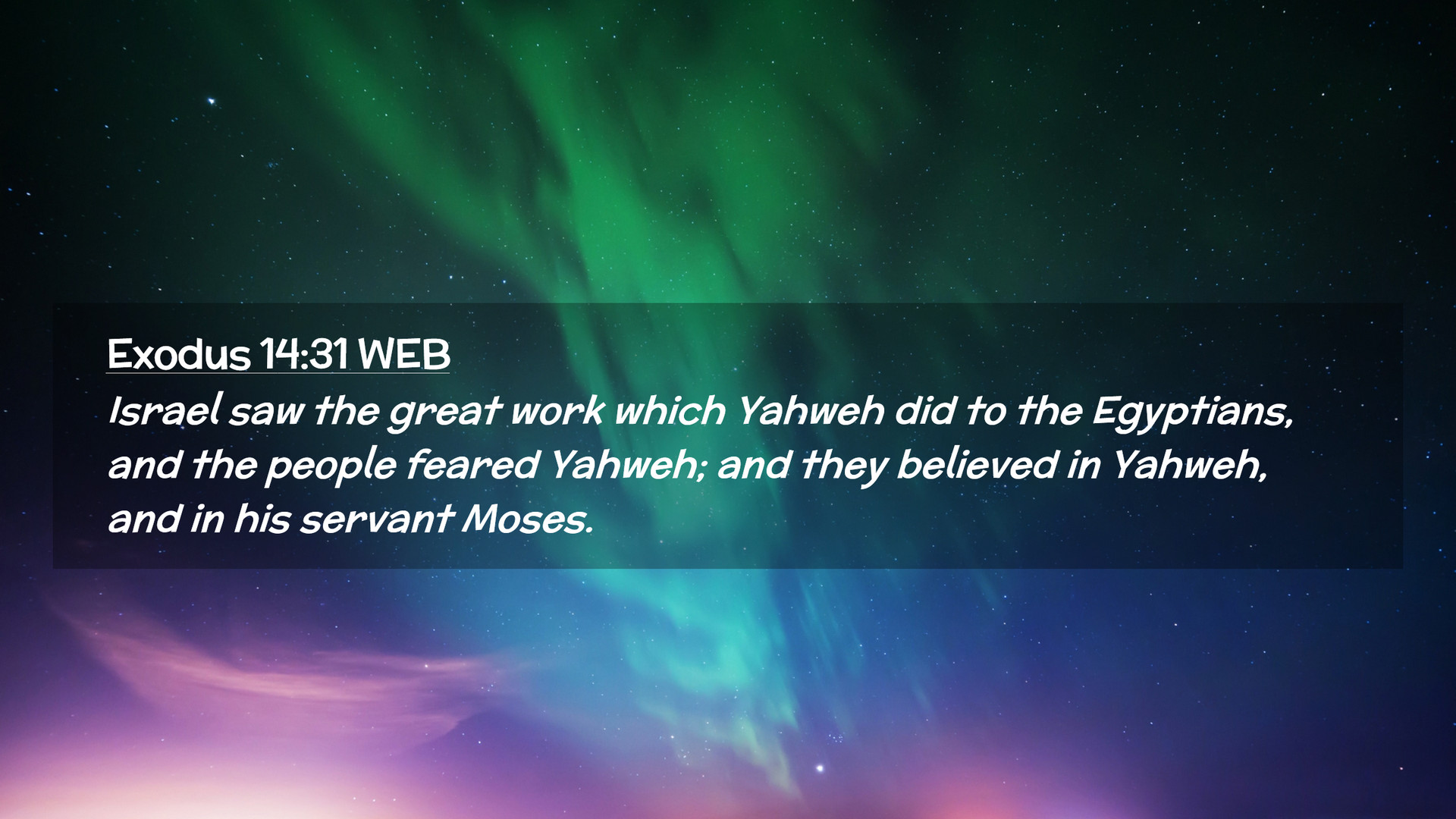 Exodus 14:31 WEB

Israel saw the great work which Yahweh did to the Egyptians, and the people feared Yahweh; and they believed in Yahweh, and in his servant Moses.